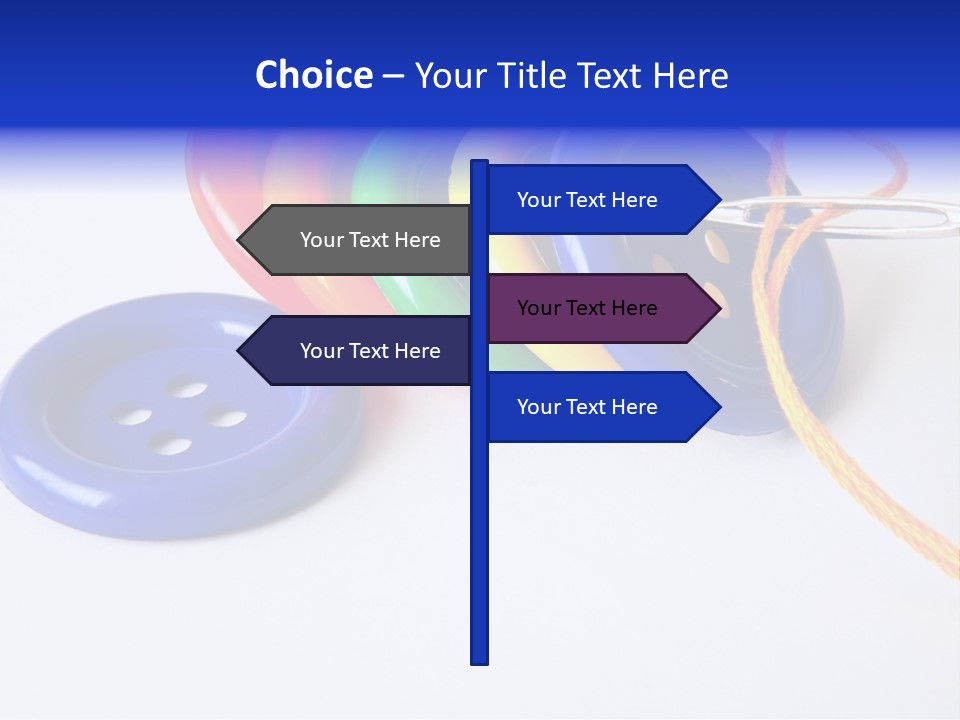 Choice – Your Title Text Here

Your Text Here

Your Text Here

Your Text Here

Your Text Here

Your Text Here